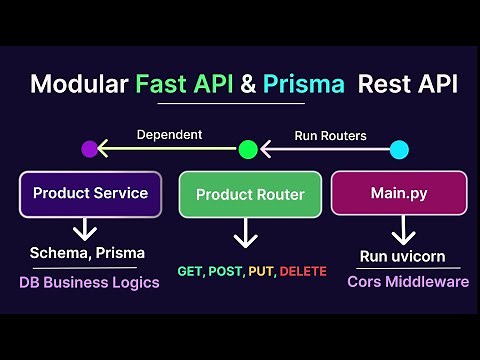 Modular Fast API & Prisma Rest API

Dependent

Run Routers

Product Service

Product Router

Main.py

Schema, Prisma

DB Business Logics

GET, POST, PUT, DELETE

Run uvicorn

Cors Middleware